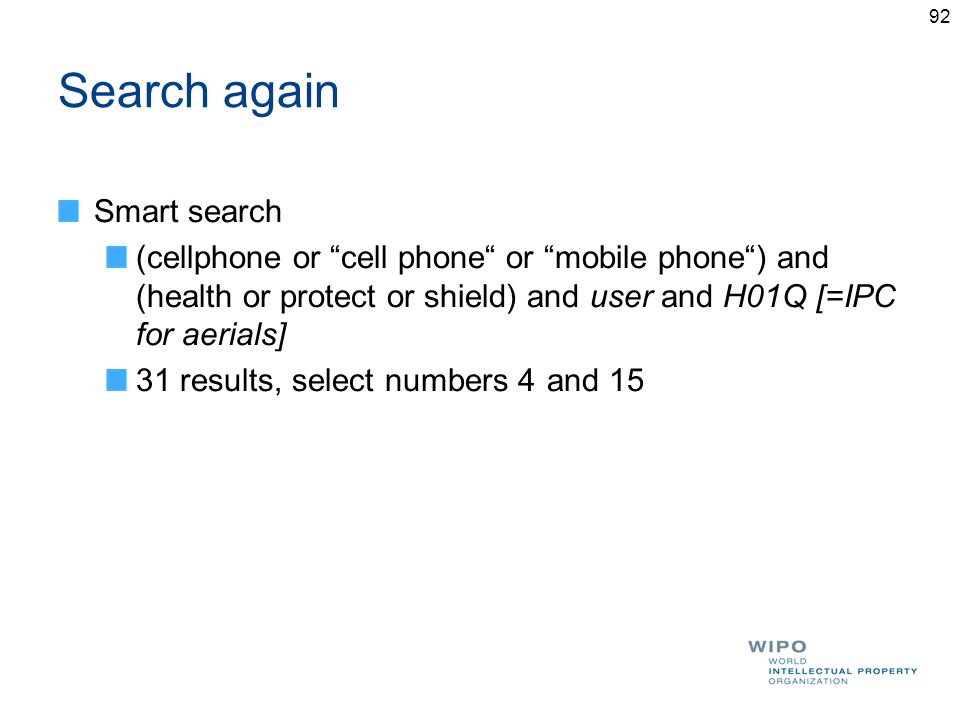 92

Search again

Smart search

(cellphone or “cell phone“ or “mobile phone“) and (health or protect or shield) and user and H01Q [=IPC for aerials]

31 results, select numbers 4 and 15

WIPO
WORLD
INTELLECTUAL PROPERTY
ORGANIZATION